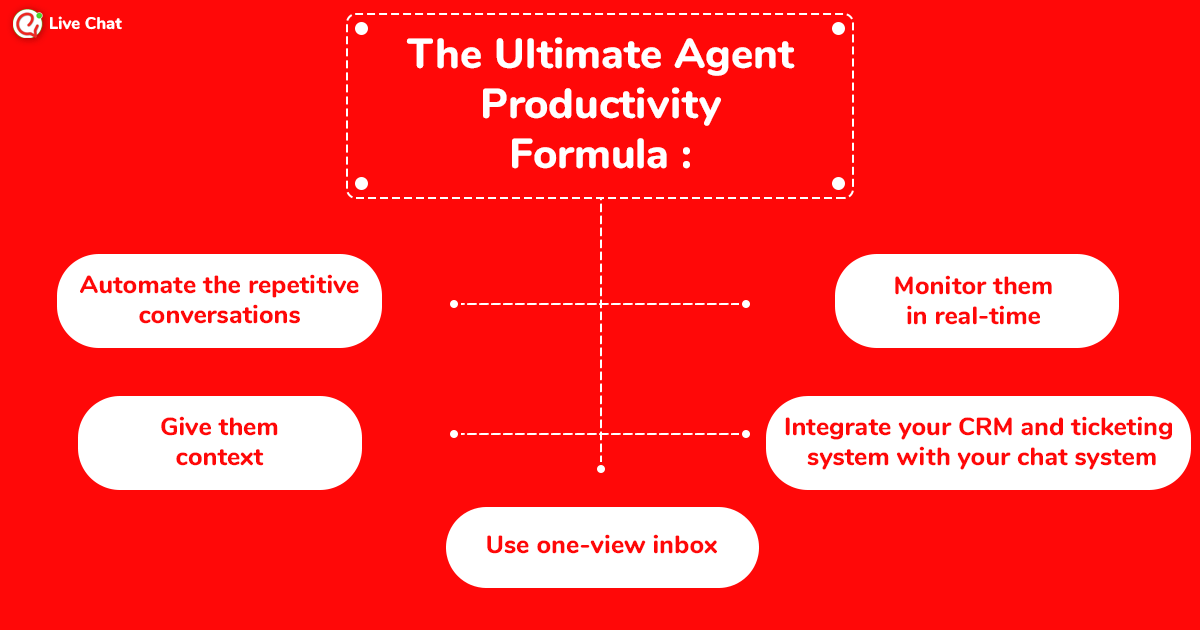 Live Chat

The Ultimate Agent Productivity Formula :

Automate the repetitive conversations

Monitor them in real-time

Give them context

Integrate your CRM and ticketing system with your chat system

Use one-view inbox